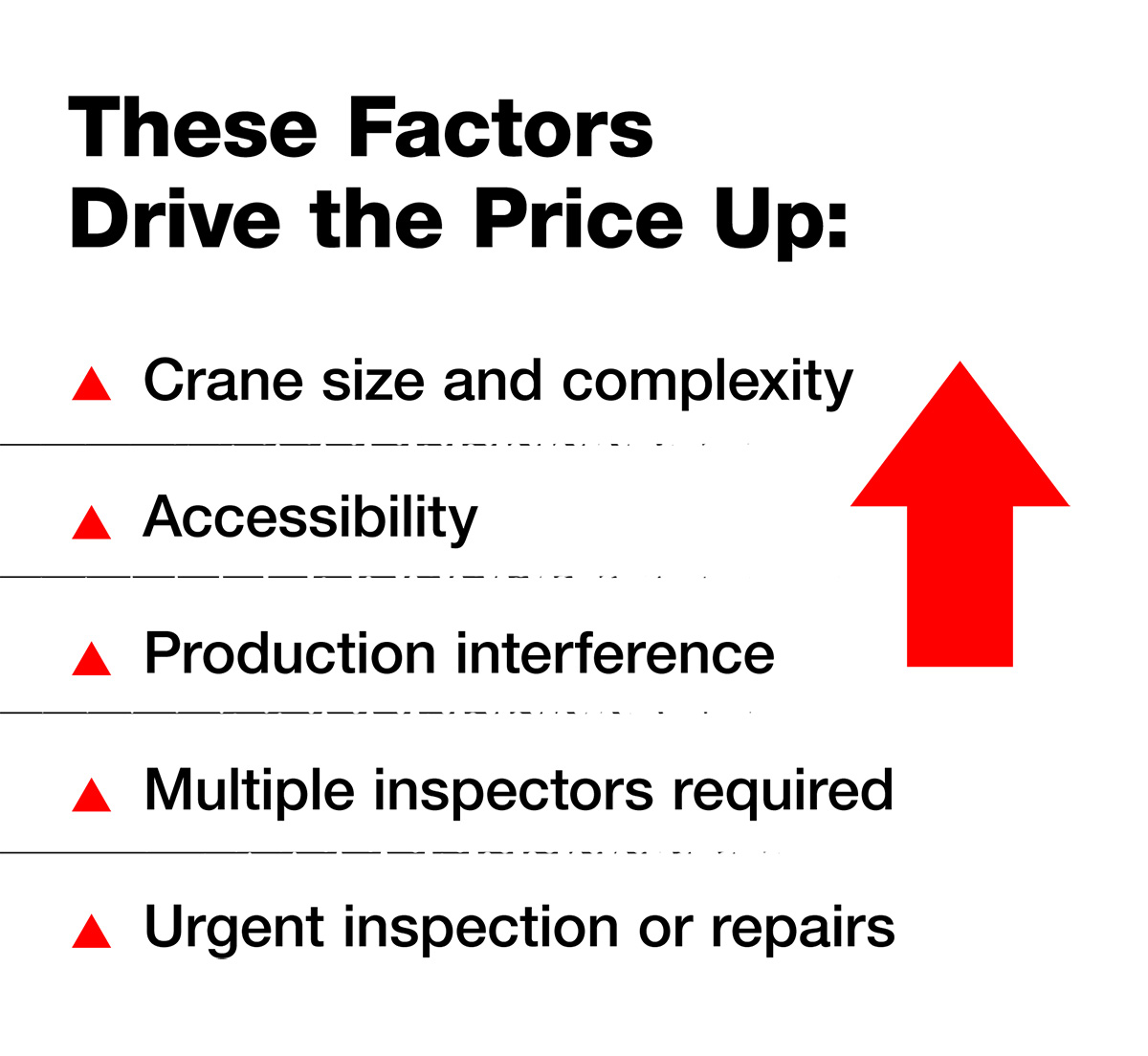 These Factors Drive the Price Up:

▲ Crane size and complexity

▲ Accessibility

▲ Production interference

▲ Multiple inspectors required

▲ Urgent inspection or repairs